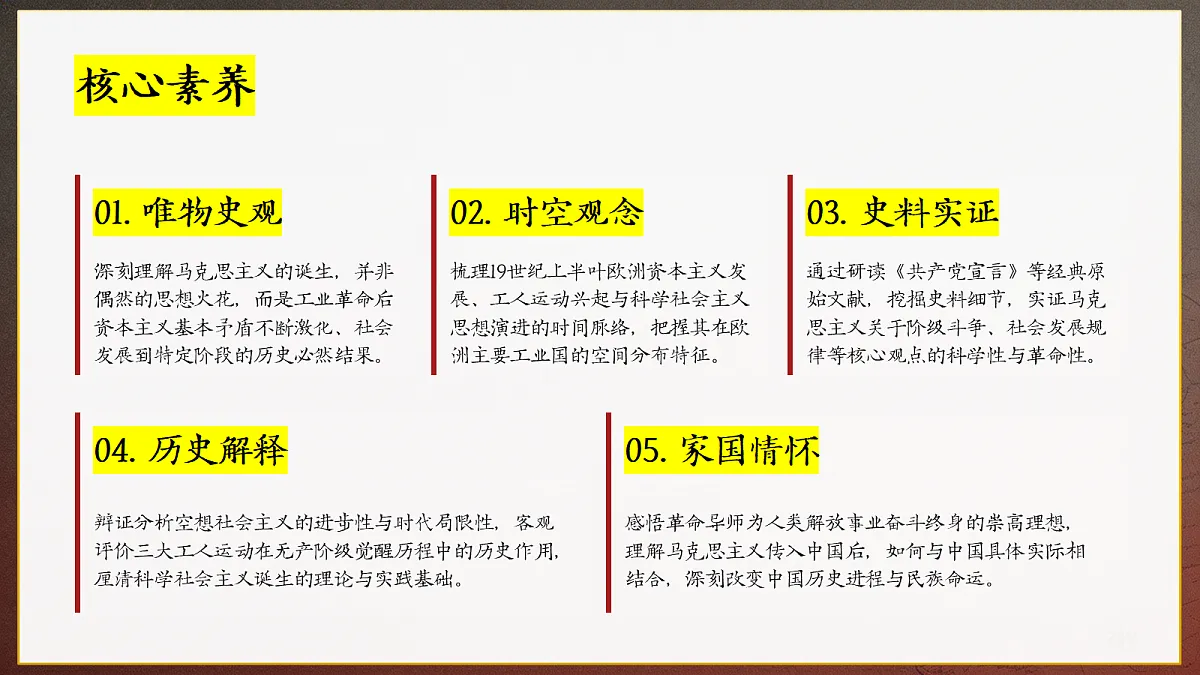 核心素养

01. 唯物史观

深刻理解马克思主义的诞生，并非偶然的思想火花，而是工业革命后资本主义基本矛盾不断激化、社会发展到特定阶段的历史必然结果。

02. 时空观念

梳理19世纪上半叶欧洲资本主义发展、工人运动兴起与科学社会主义思想演进的时间脉络，把握其在欧洲主要工业国的空间分布特征。

03. 史料实证

通过研读《共产党宣言》等经典原始文献，挖掘史料细节，实证马克思主义关于阶级斗争、社会发展规律等核心观点的科学性与革命性。

04. 历史解释

辩证分析空想社会主义的进步性与时代局限性，客观评价三大工人运动在无产阶级觉醒历程中的历史作用，厘清科学社会主义诞生的理论与实践基础。

05. 家国情怀

感悟革命导师为人类解放事业奋斗终身的崇高理想，理解马克思主义传入中国后，如何与中国具体实际相结合，深刻改变中国历史进程与民族命运。